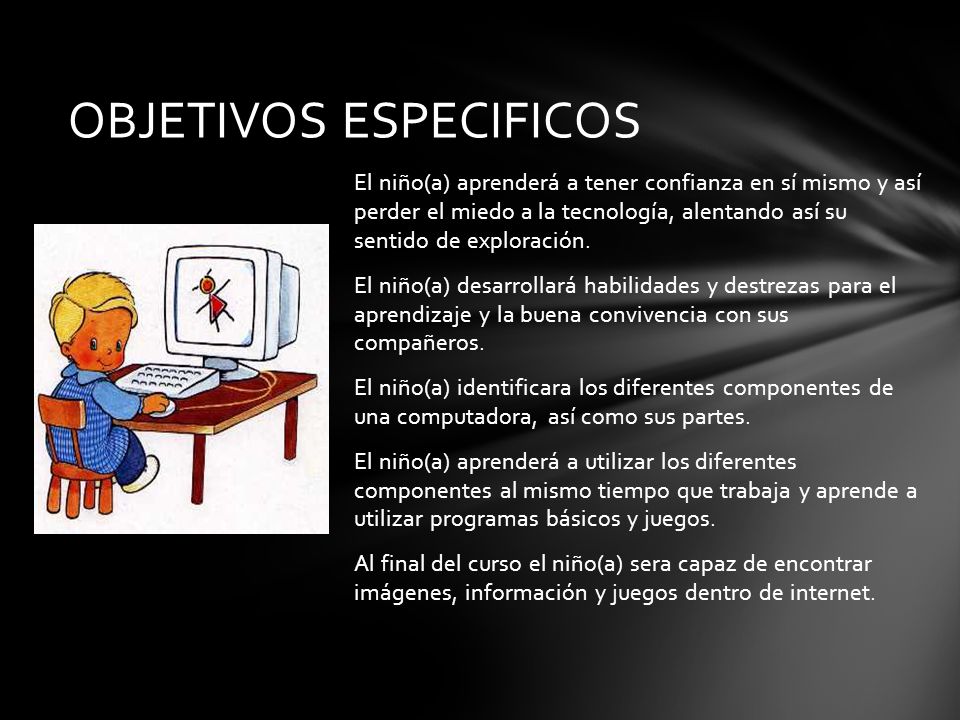 OBJETIVOS ESPECIFICOS

El niño(a) aprenderá a tener confianza en sí mismo y así perder el miedo a la tecnología, alentando así su sentido de exploración.

El niño(a) desarrollará habilidades y destrezas para el aprendizaje y la buena convivencia con sus compañeros.

El niño(a) identificara los diferentes componentes de una computadora, así como sus partes.

El niño(a) aprenderá a utilizar los diferentes componentes al mismo tiempo que trabaja y aprende a utilizar programas básicos y juegos.

Al final del curso el niño(a) sera capaz de encontrar imágenes, información y juegos dentro de internet.